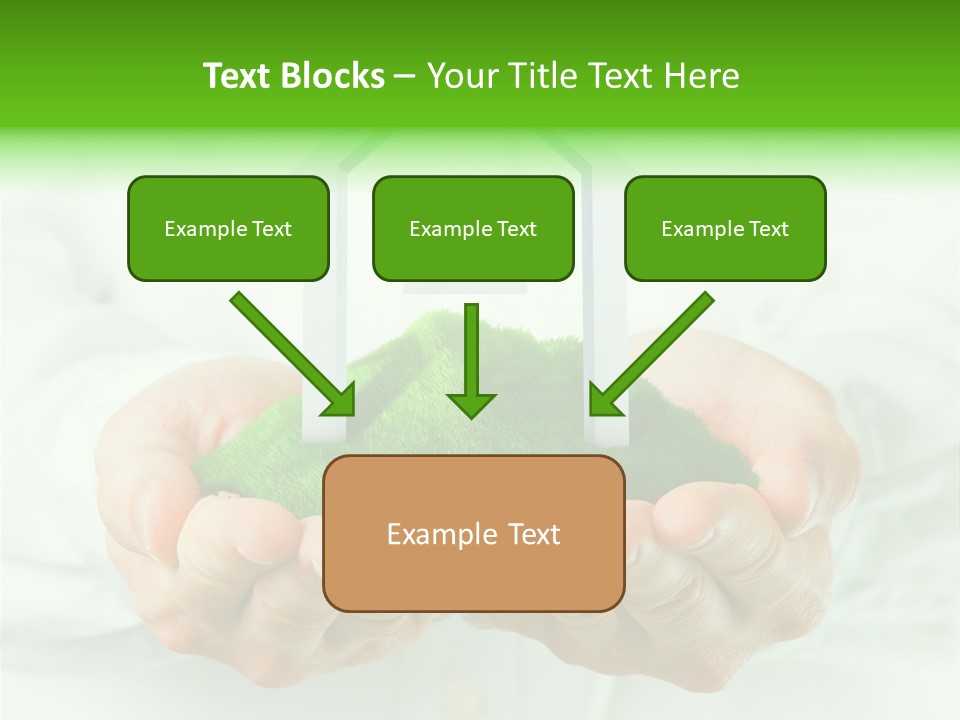 Text Blocks – Your Title Text Here

Example Text

Example Text

Example Text

Example Text